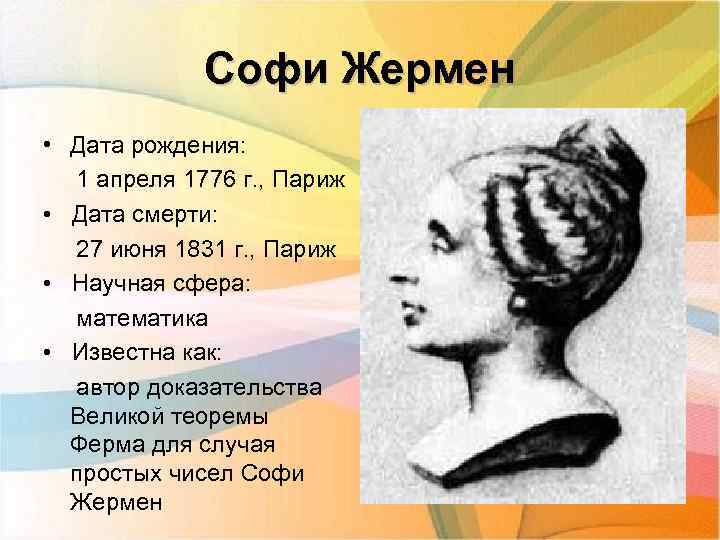 Софи Жермен

• Дата рождения:
1 апреля 1776 г., Париж
• Дата смерти:
27 июня 1831 г., Париж
• Научная сфера:
математика
• Известна как:
автор доказательства Великой теоремы Ферма для случая простых чисел Софи Жермен